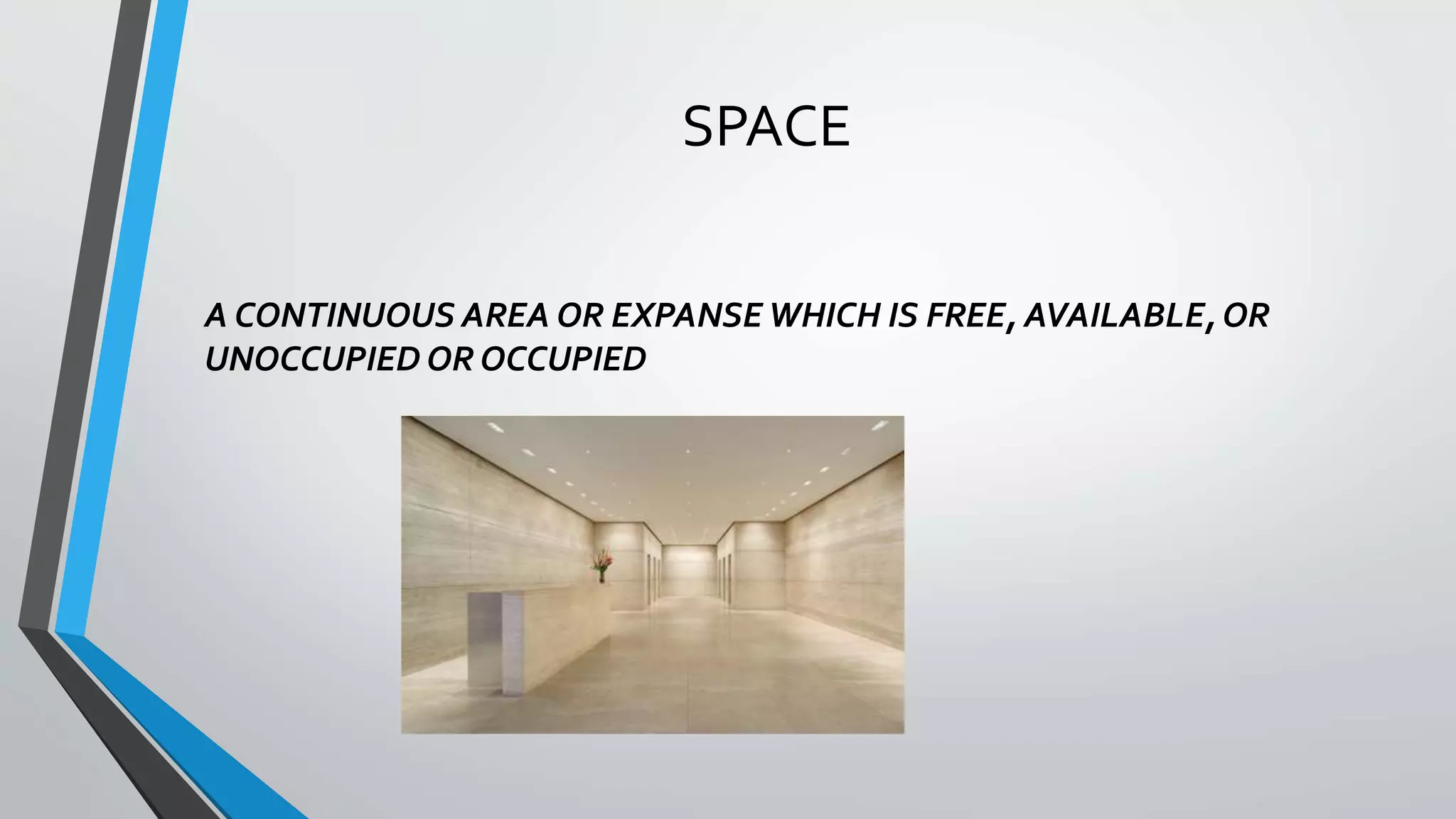 SPACE

A CONTINUOUS AREA OR EXPANSE WHICH IS FREE, AVAILABLE, OR UNOCCUPIED OR OCCUPIED